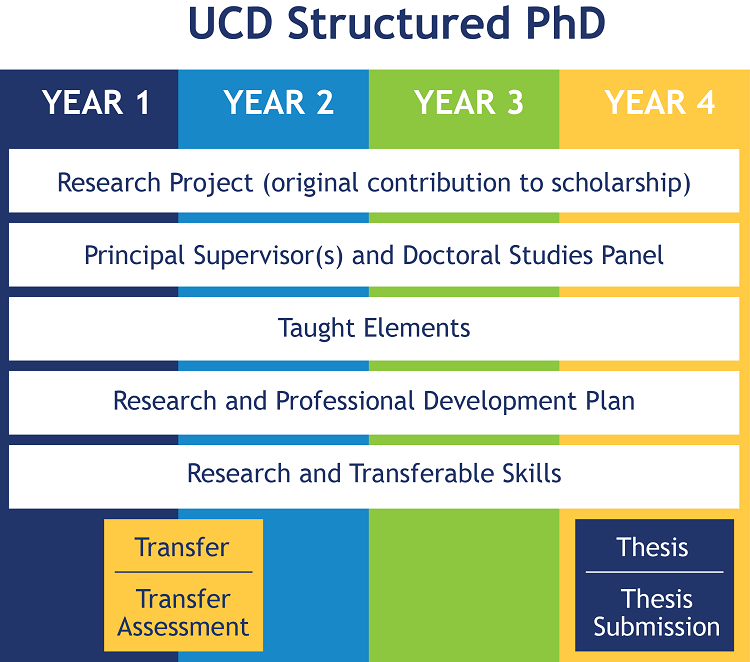 UCD Structured PhD

YEAR 1
YEAR 2
YEAR 3
YEAR 4

Research Project (original contribution to scholarship)

Principal Supervisor(s) and Doctoral Studies Panel

Taught Elements

Research and Professional Development Plan

Research and Transferable Skills

Transfer

Transfer Assessment

Thesis

Thesis Submission